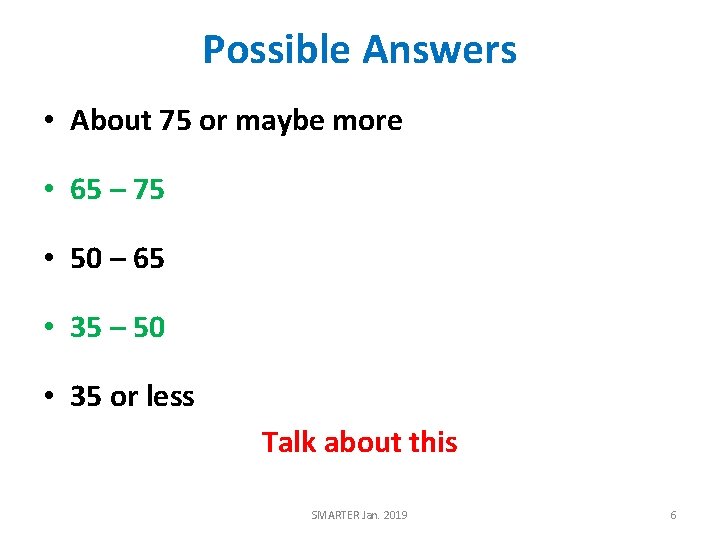 Possible Answers

• About 75 or maybe more

• 65 – 75

• 50 – 65

• 35 – 50

• 35 or less

Talk about this

SMARTER Jan. 2019

6